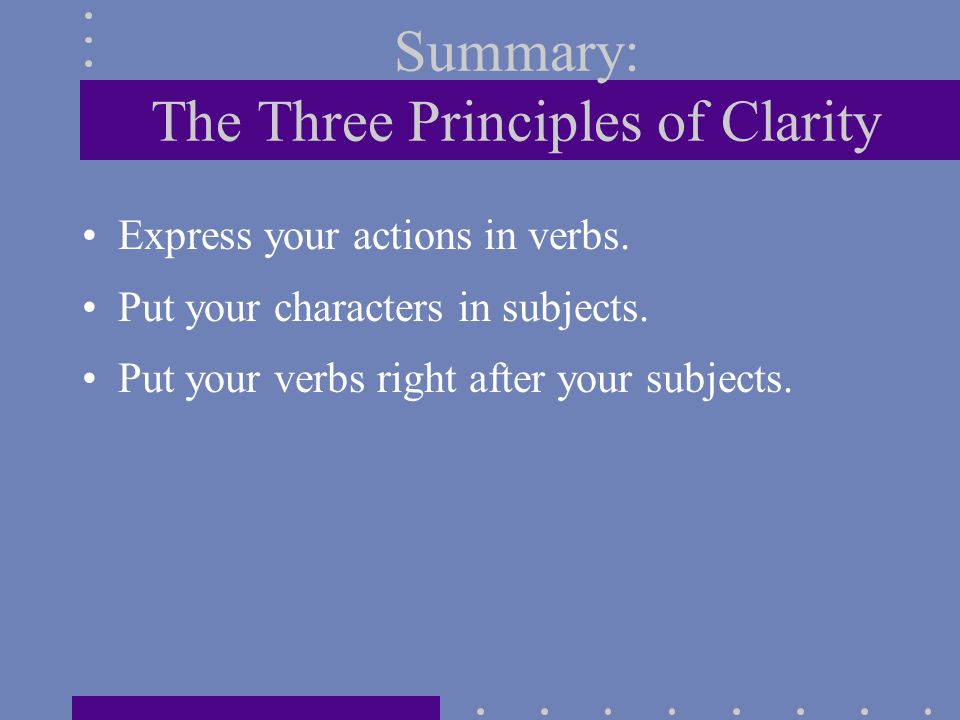 Summary:
The Three Principles of Clarity

• Express your actions in verbs.
• Put your characters in subjects.
• Put your verbs right after your subjects.